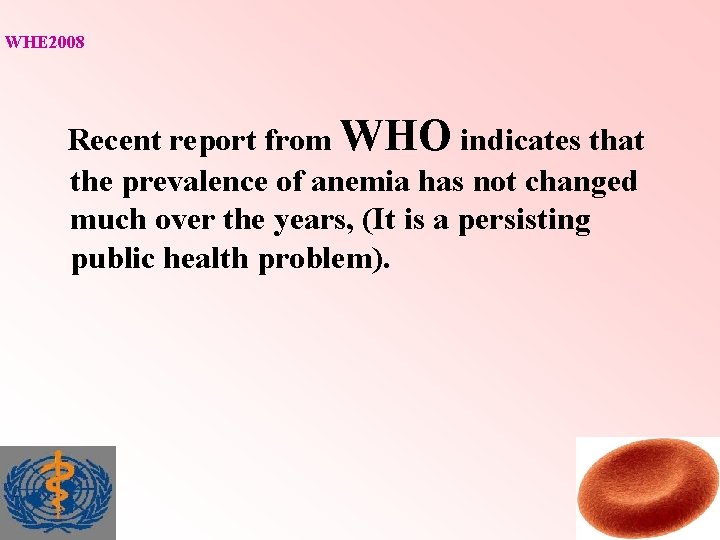 WHE2008

Recent report from WHO indicates that the prevalence of anemia has not changed much over the years, (It is a persisting public health problem).